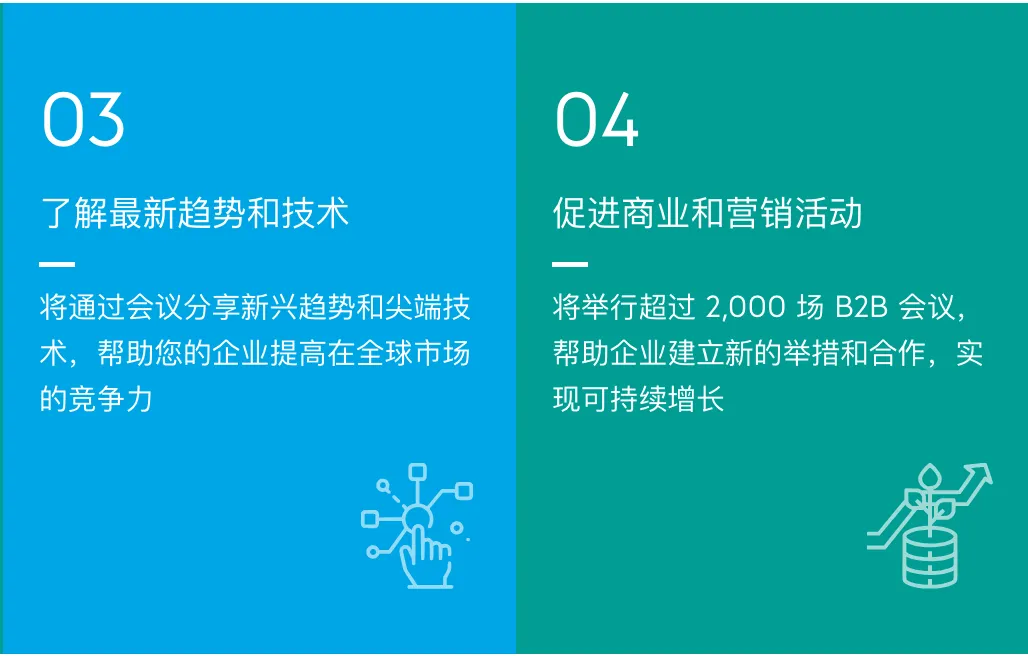 03

了解最新趋势和技术

将通过会议分享新兴趋势和尖端技术，帮助您的企业提高在全球市场的竞争力

04

促进商业和营销活动

将举行超过 2,000 场 B2B 会议，帮助企业建立新的举措和合作，实现可持续增长